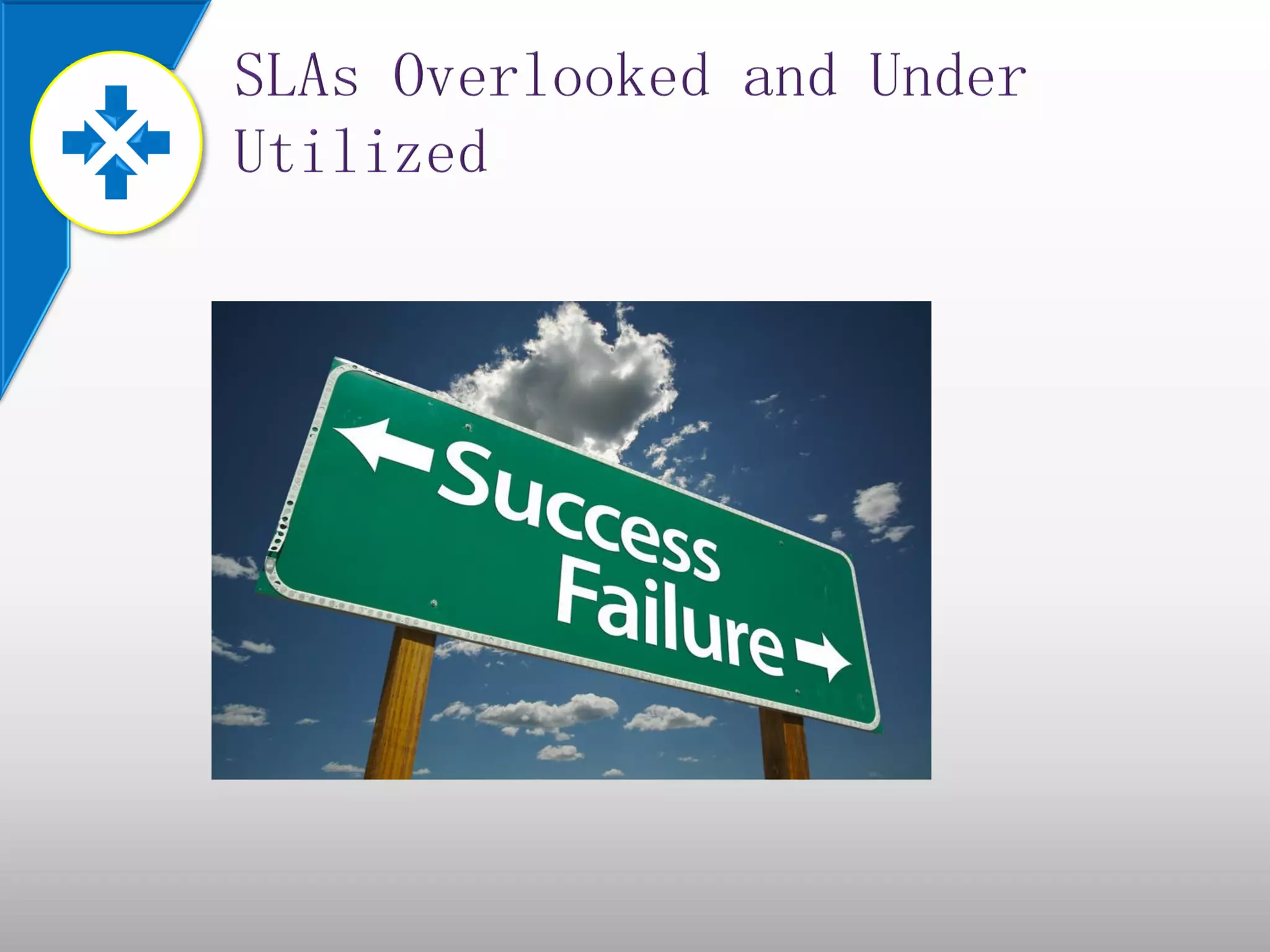 SLAs Overlooked and Under Utilized

Success
Failure